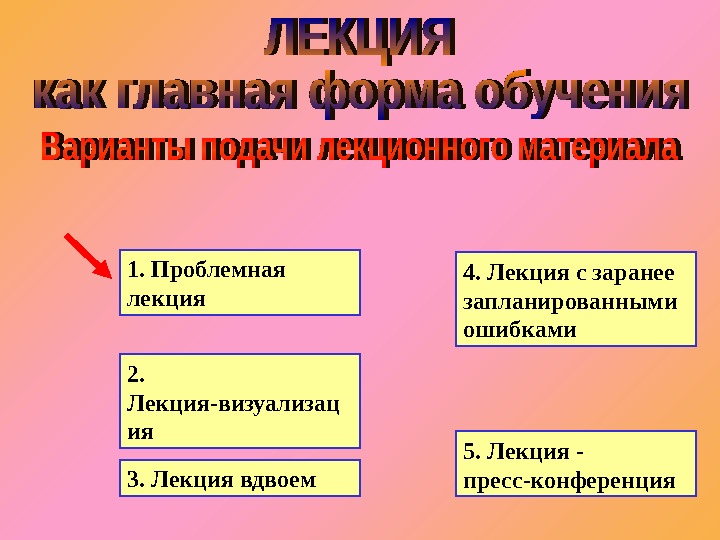 ЛЕКЦИЯ
как главная форма обучения

Варианты подачи лекционного материала

1. Проблемная лекция

2. Лекция-визуализация

3. Лекция вдвоем

4. Лекция с заранее запланированными ошибками

5. Лекция - пресс-конференция